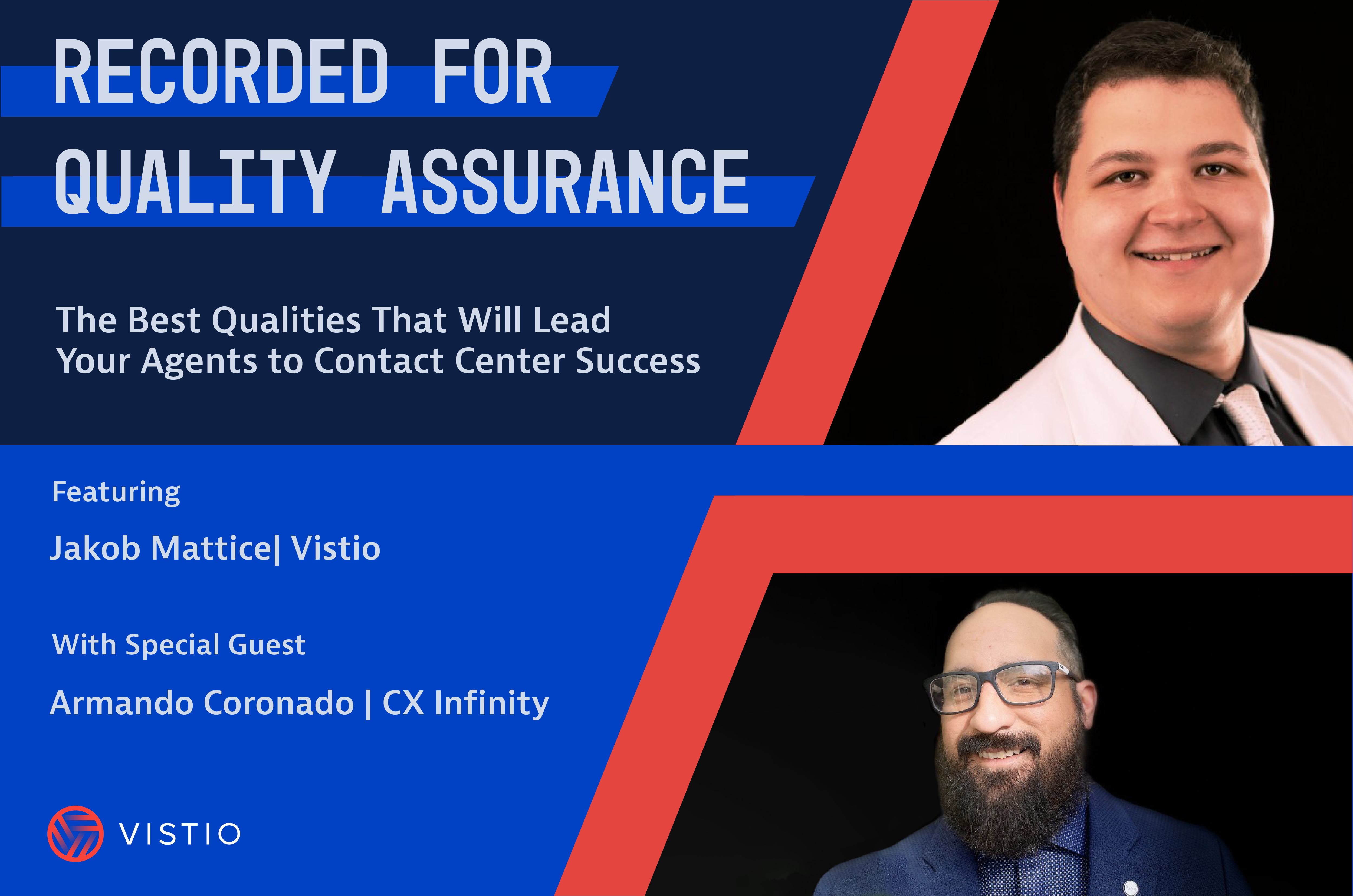 RECORDED FOR QUALITY ASSURANCE

The Best Qualities That Will Lead Your Agents to Contact Center Success

Featuring

Jakob Mattice| Vistio

With Special Guest

Armando Coronado | CX Infinity

VISTIO